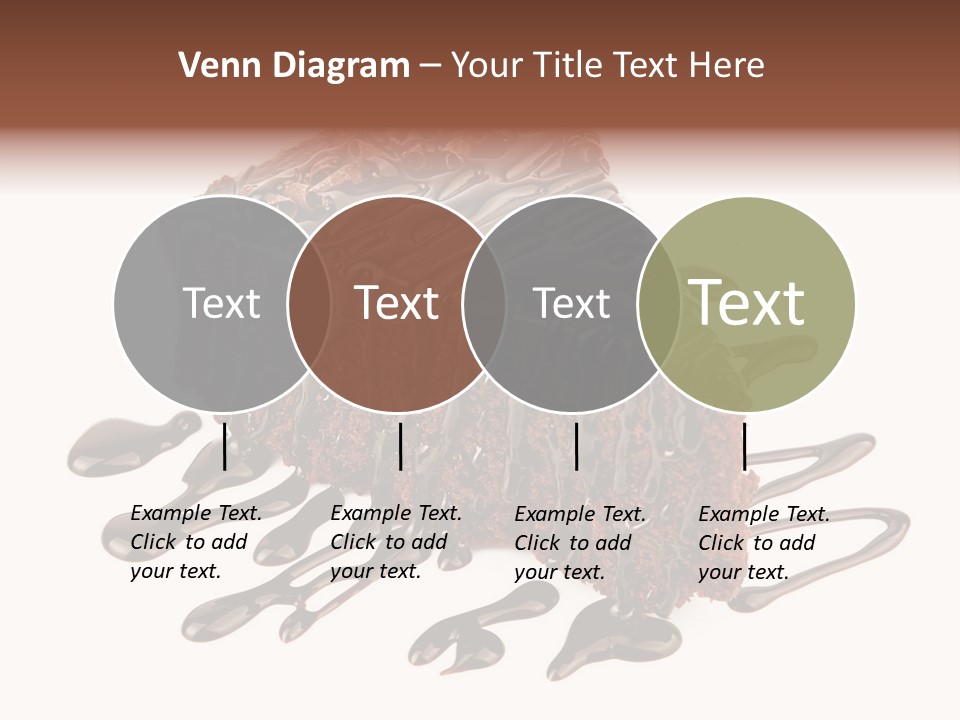 Venn Diagram – Your Title Text Here

Text

Text

Text

Text

Example Text. Click to add your text.

Example Text. Click to add your text.

Example Text. Click to add your text.

Example Text. Click to add your text.